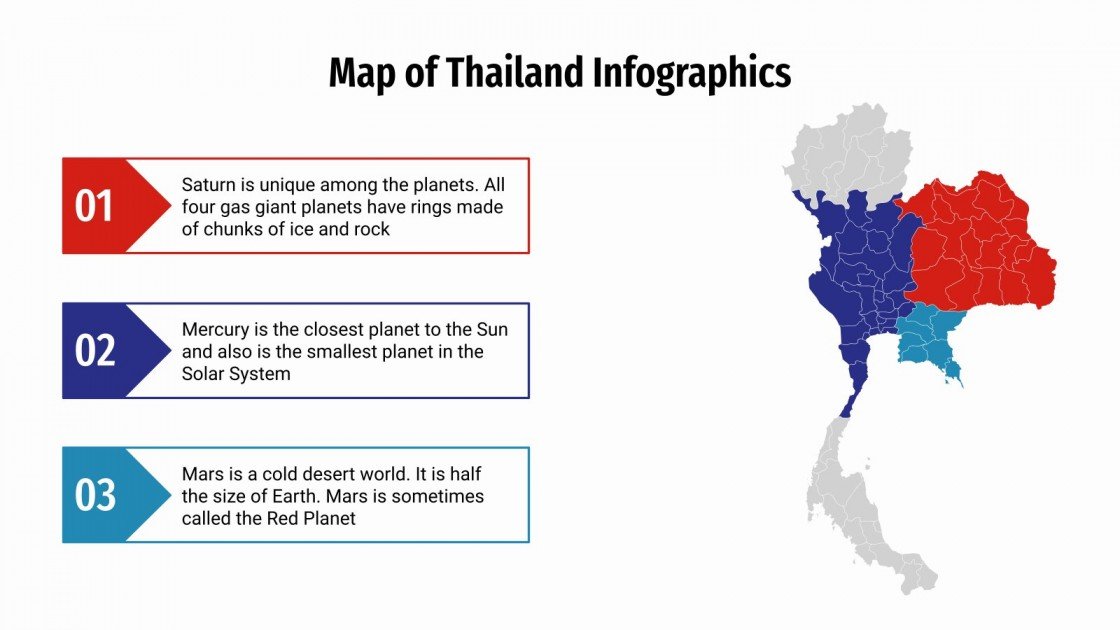 Map of Thailand Infographics

01

Saturn is unique among the planets. All four gas giant planets have rings made of chunks of ice and rock

02

Mercury is the closest planet to the Sun and also is the smallest planet in the Solar System

03

Mars is a cold desert world. It is half the size of Earth. Mars is sometimes called the Red Planet